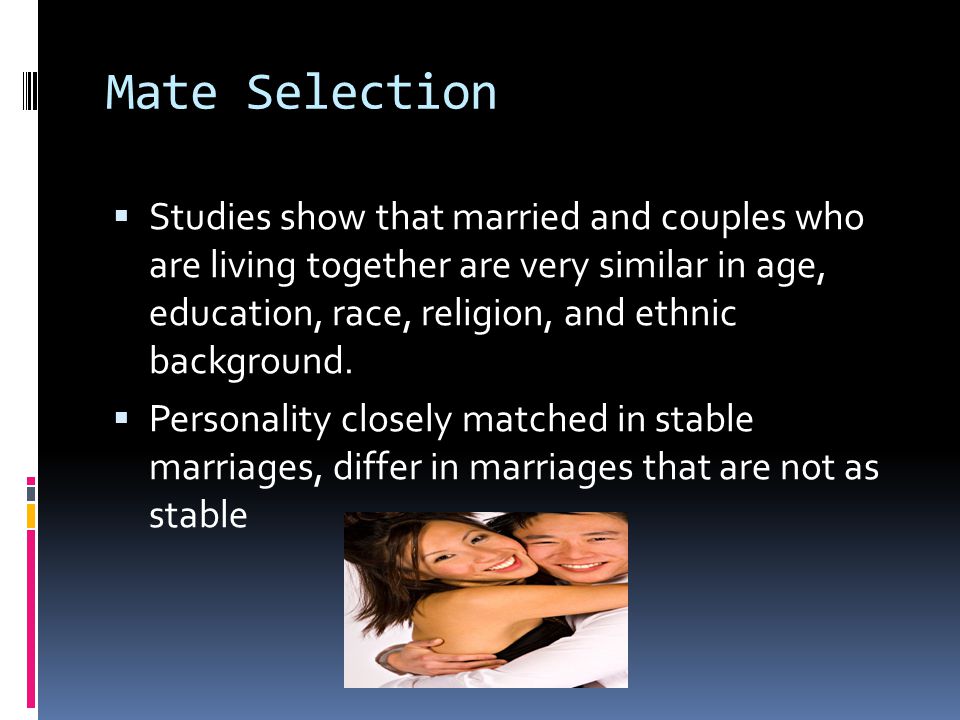 Mate Selection

▪ Studies show that married and couples who are living together are very similar in age, education, race, religion, and ethnic background.

▪ Personality closely matched in stable marriages, differ in marriages that are not as stable